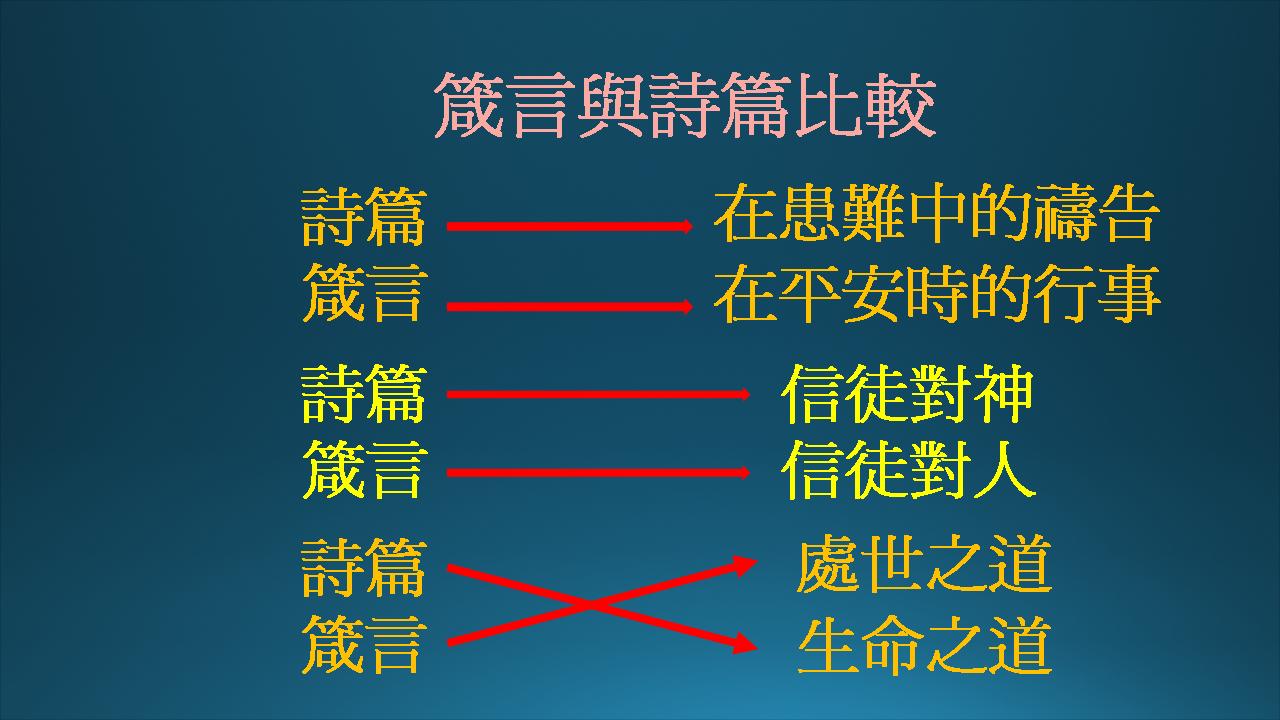 箴言與詩篇比較

詩篇 在患難中的禱告
箴言 在平安時的行事

詩篇 信徒對神
箴言 信徒對人

詩篇 處世之道
箴言 生命之道